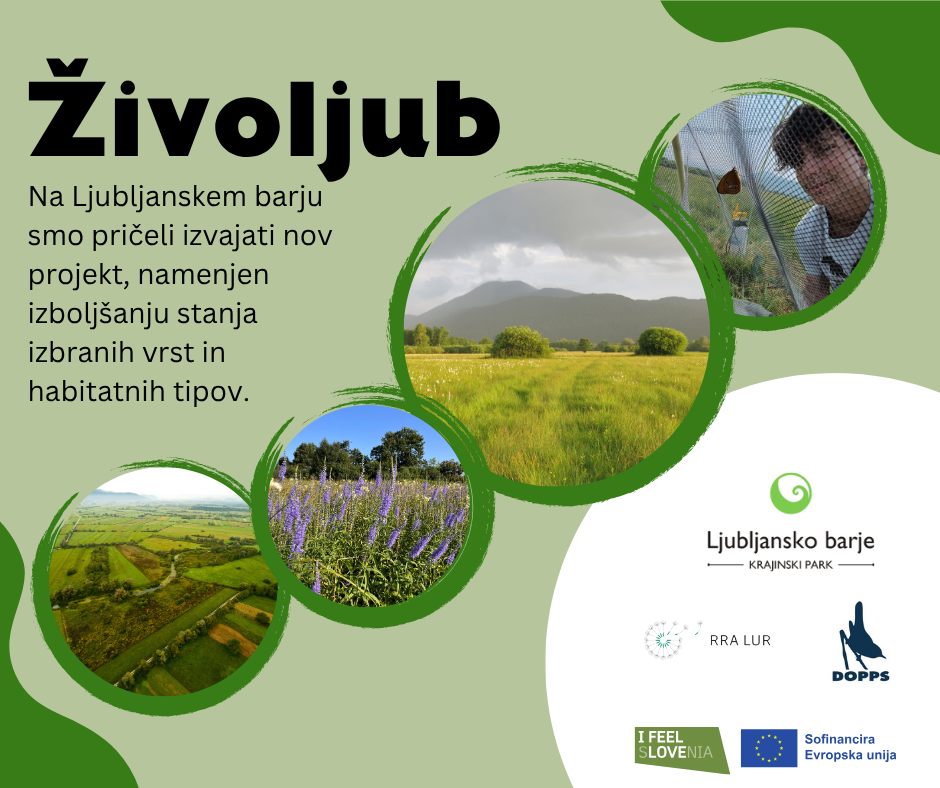 Živoljub

Na Ljubljanskem barju smo pričeli izvajati nov projekt, namenjen izboljšanju stanja izbranih vrst in habitatnih tipov.

Ljubljansko barje
KRAJINSKI PARK

RRA LUR

DOPPS

I FEEL SLOVENIA

Sofinancira Evropska unija